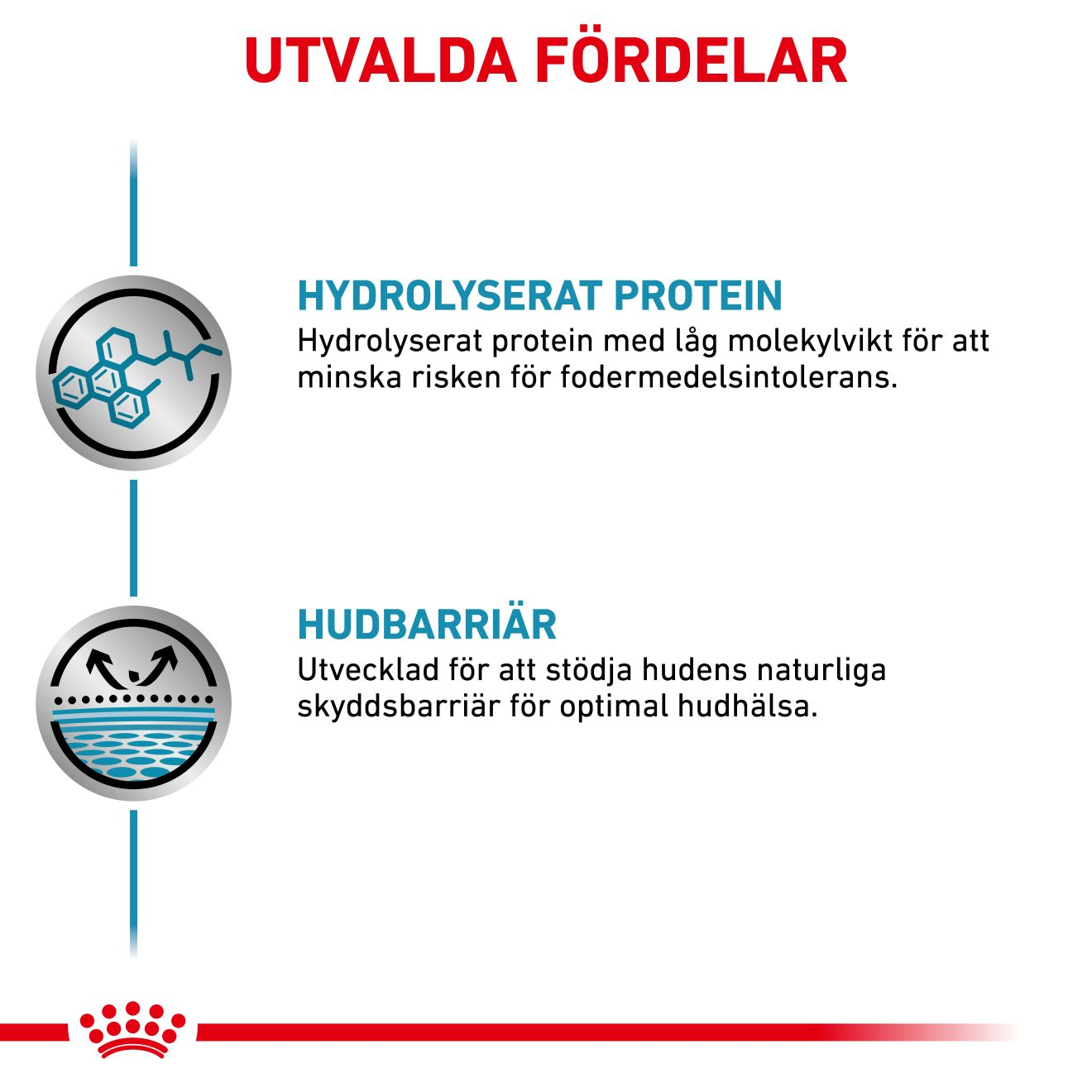 UTVALDA FÖRDELAR

HYDROLYSERAT PROTEIN
Hydrolyserat protein med låg molekylvikt för att minska risken för fodermedelsintolerans.

HUDBARRIÄR
Utvecklad för att stödja hudens naturliga skyddsbarriär för optimal hudhälsa.